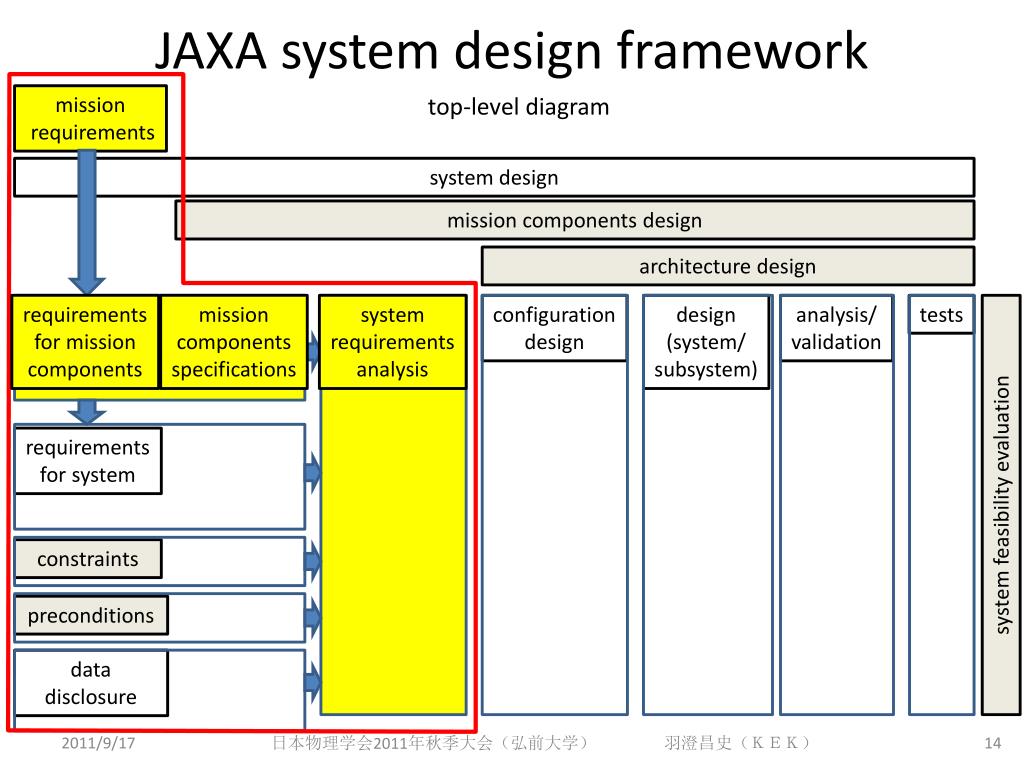 JAXA system design framework

mission requirements

top-level diagram

system design

mission components design

architecture design

requirements for mission components

mission components specifications

system requirements analysis

configuration design

design (system/ subsystem)

analysis/ validation

tests

system feasibility evaluation

requirements for system

constraints

preconditions

data disclosure

2011/9/17

日本物理学会2011年秋季大会（弘前大学）

羽澄昌史（ＫＥＫ）

14